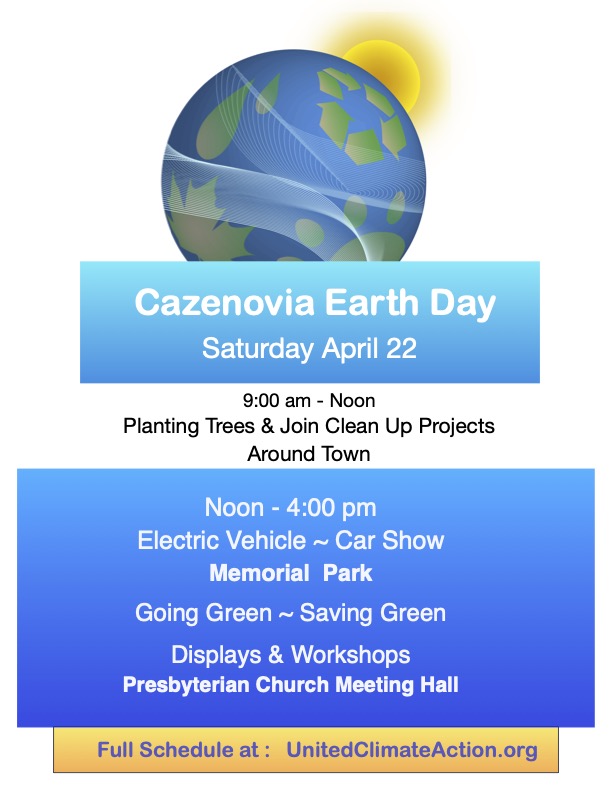 Cazenovia Earth Day
Saturday April 22

9:00 am - Noon
Planting Trees & Join Clean Up Projects Around Town

Noon - 4:00 pm
Electric Vehicle ~ Car Show
Memorial Park

Going Green ~ Saving Green

Displays & Workshops
Presbyterian Church Meeting Hall

Full Schedule at : UnitedClimateAction.org